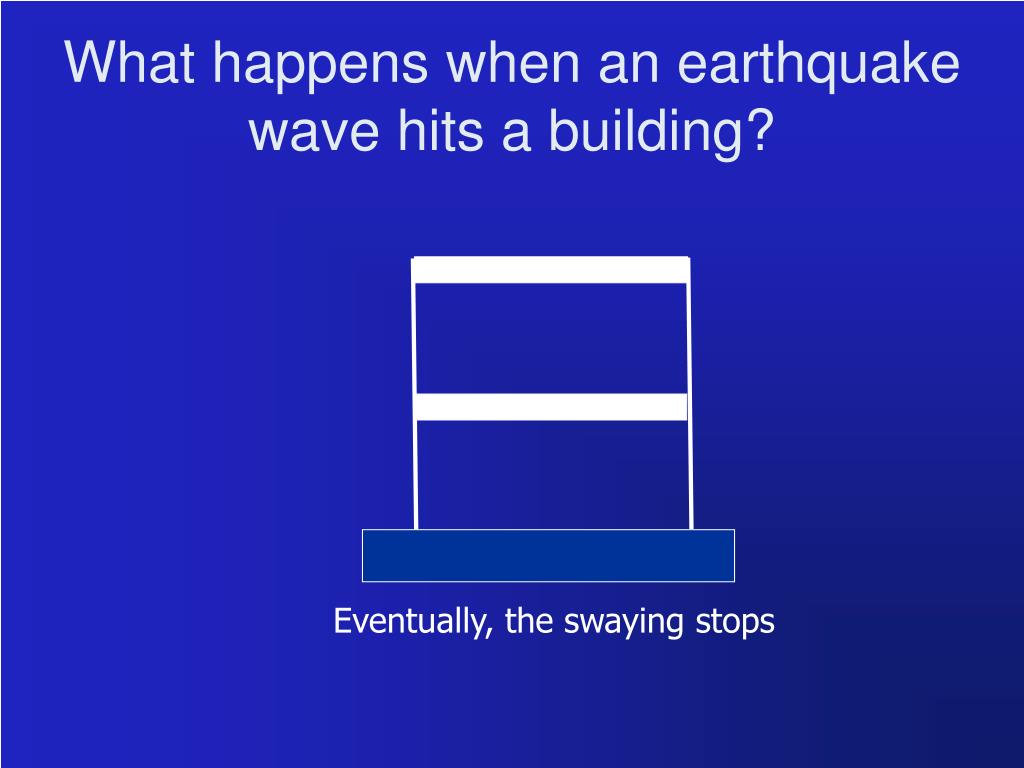 What happens when an earthquake wave hits a building?

Eventually, the swaying stops